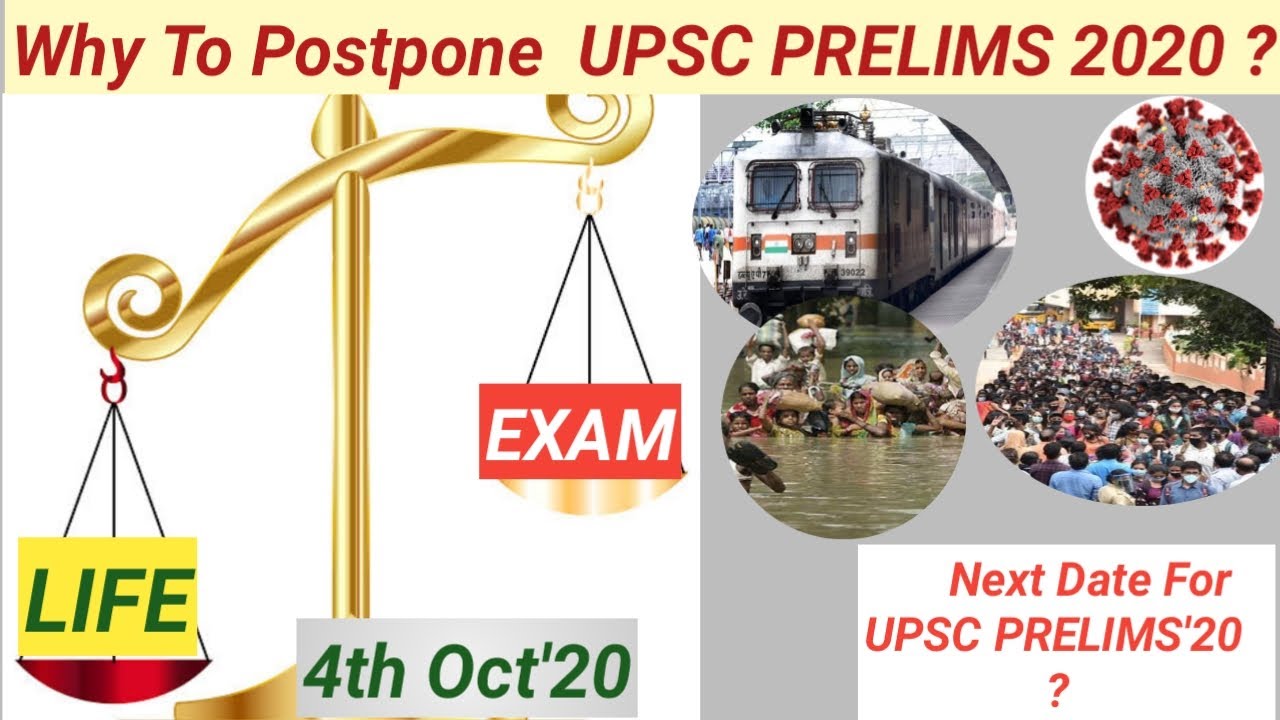 Why To Postpone UPSC PRELIMS 2020 ?

EXAM

LIFE

4th Oct'20

39022

Next Date For UPSC PRELIMS'20 ?